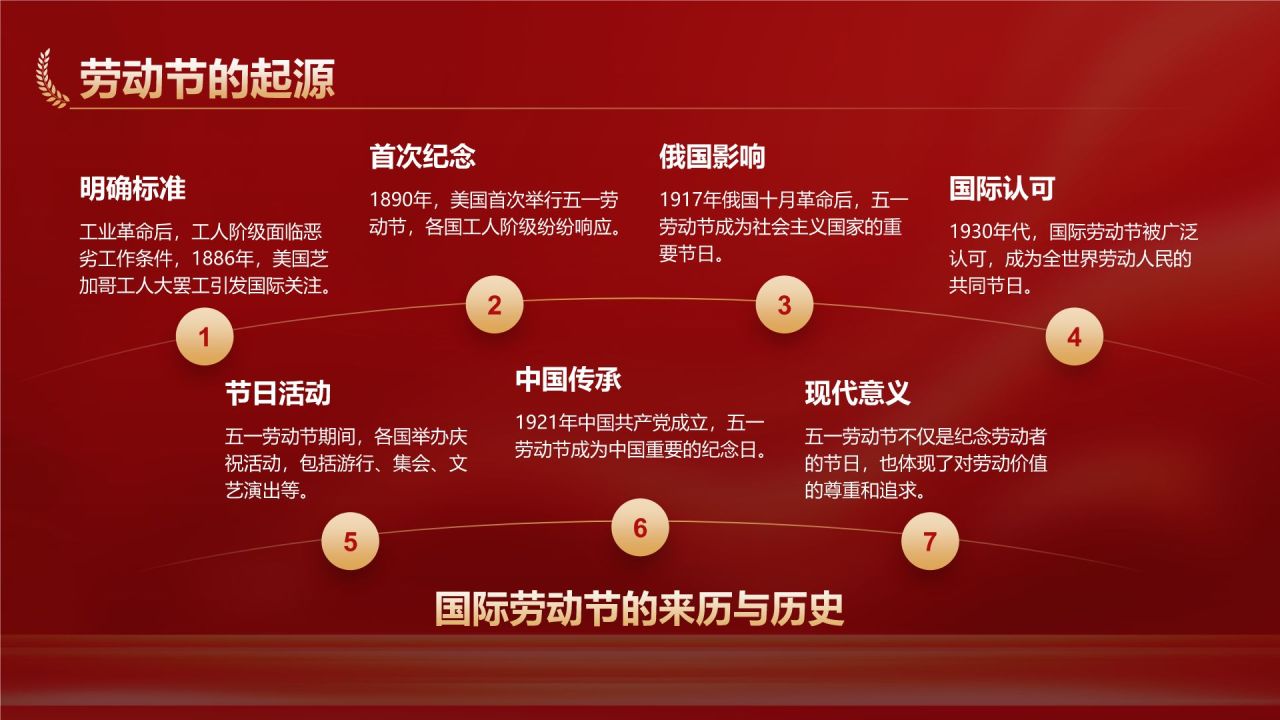 劳动节的起源

明确标准

工业革命后，工人阶级面临恶劣工作条件，1886年，美国芝加哥工人大罢工引发国际关注。

1

首次纪念

1890年，美国首次举行五一劳动节，各国工人阶级纷纷响应。

2

俄国影响

1917年俄国十月革命后，五一劳动节成为社会主义国家的重要节日。

3

国际认可

1930年代，国际劳动节被广泛认可，成为全世界劳动人民的共同节日。

4

节日活动

五一劳动节期间，各国举办庆祝活动，包括游行、集会、文艺演出等。

5

中国传承

1921年中国共产党成立，五一劳动节成为中国重要的纪念日。

6

现代意义

五一劳动节不仅是纪念劳动者的节日，也体现了对劳动价值的尊重和追求。

7

国际劳动节的来历与历史